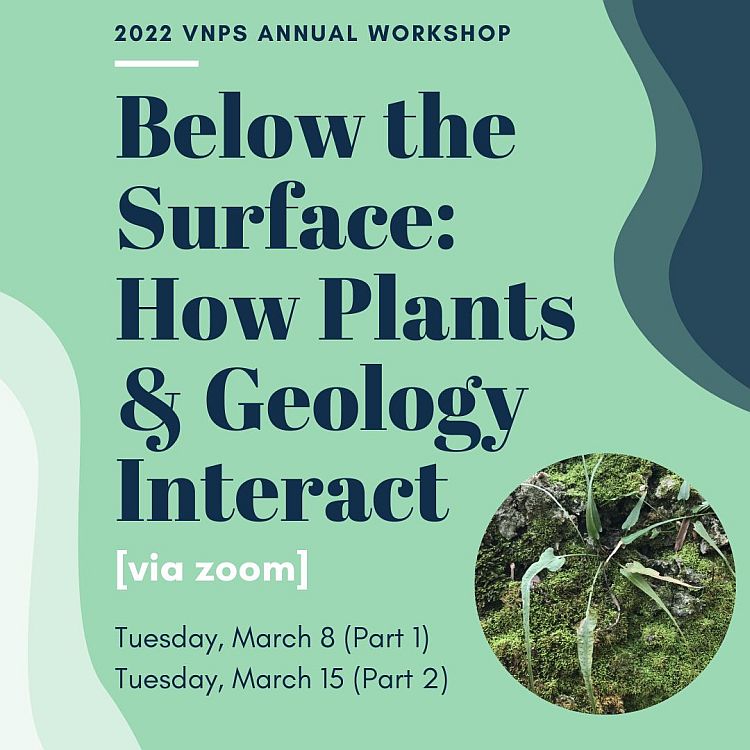 2022 VNPS ANNUAL WORKSHOP

Below the Surface: How Plants & Geology Interact

[via zoom]

Tuesday, March 8 (Part 1)
Tuesday, March 15 (Part 2)